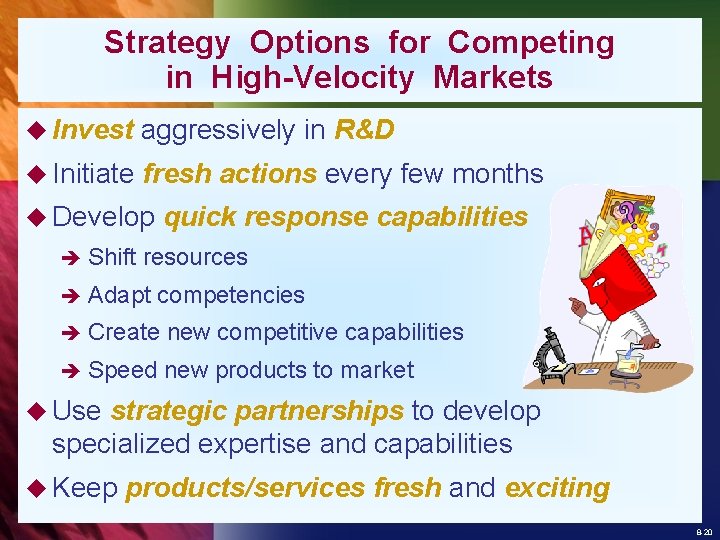 Strategy Options for Competing in High-Velocity Markets

◆ Invest aggressively in R&D

◆ Initiate fresh actions every few months

◆ Develop quick response capabilities

➔ Shift resources

➔ Adapt competencies

➔ Create new competitive capabilities

➔ Speed new products to market

◆ Use strategic partnerships to develop specialized expertise and capabilities

◆ Keep products/services fresh and exciting

8-20